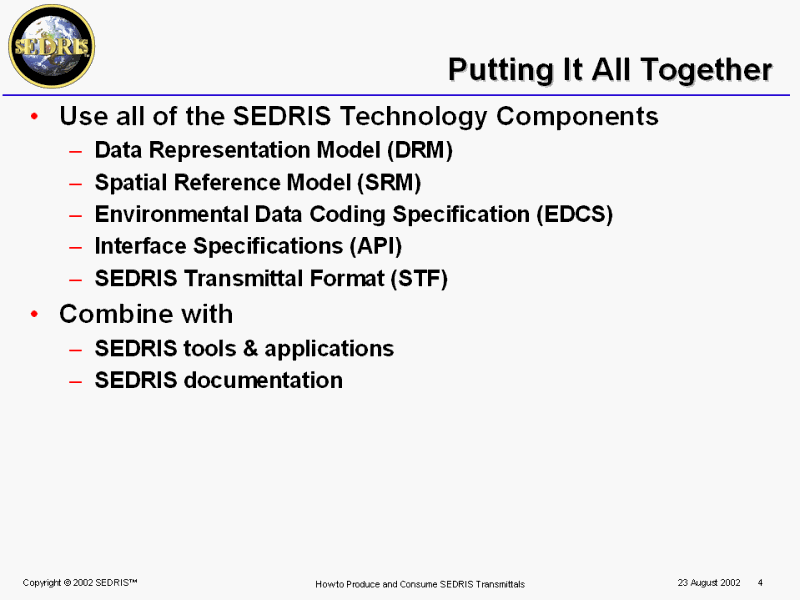 SEDRIS

Putting It All Together

• Use all of the SEDRIS Technology Components
– Data Representation Model (DRM)
– Spatial Reference Model (SRM)
– Environmental Data Coding Specification (EDCS)
– Interface Specifications (API)
– SEDRIS Transmittal Format (STF)
• Combine with
– SEDRIS tools & applications
– SEDRIS documentation

Copyright © 2002 SEDRIS™

How to Produce and Consume SEDRIS Transmittals

23 August 2002

4